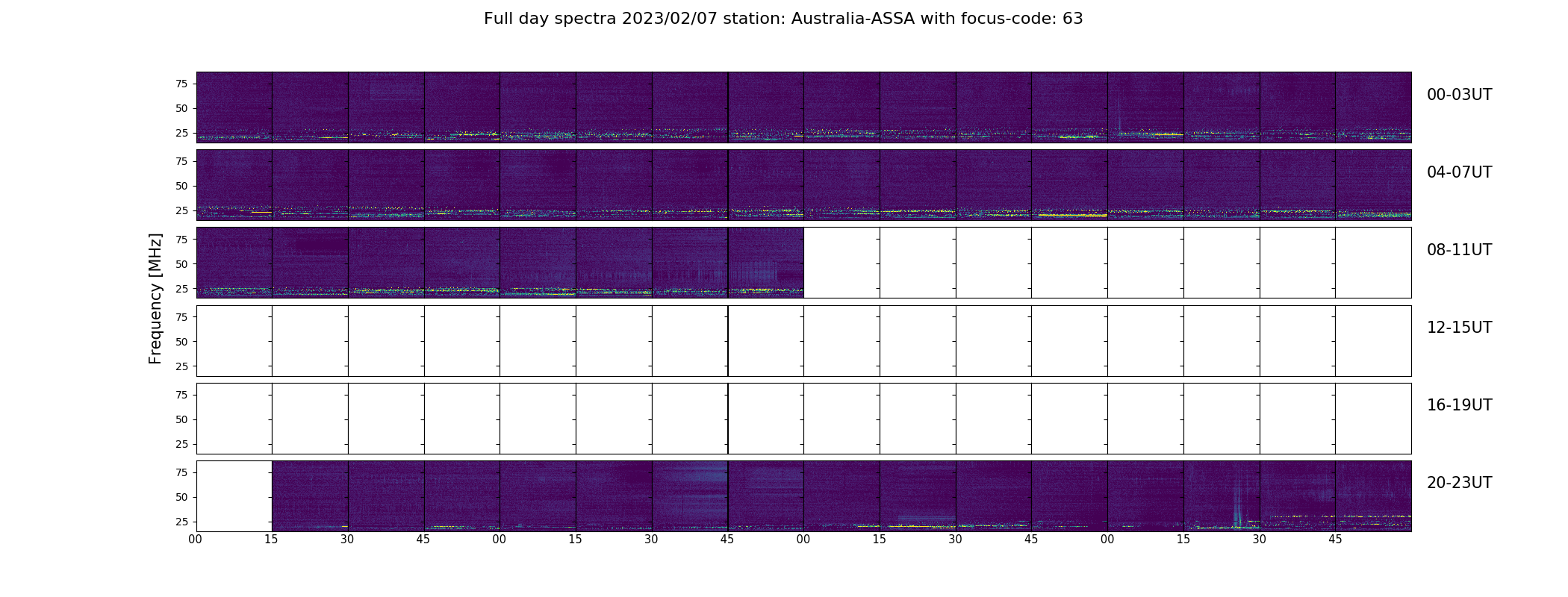 Full day spectra 2023/02/07 station: Australia-ASSA with focus-code: 63

Frequency [MHz]

75
50
25
00-03UT

75
50
25
04-07UT

75
50
25
08-11UT

75
50
25
12-15UT

75
50
25
16-19UT

75
50
25
20-23UT

00 15 30 45 00 15 30 45 00 15 30 45 00 15 30 45